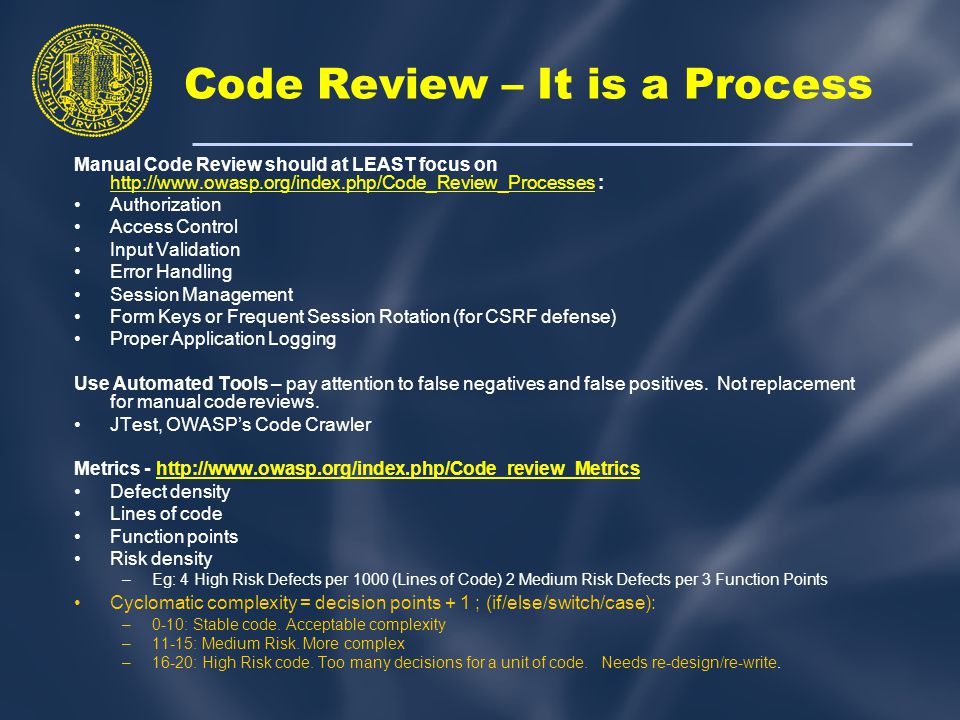 THE UNIVERSITY OF CALIFORNIA IRVINE

Code Review – It is a Process

Manual Code Review should at LEAST focus on http://www.owasp.org/index.php/Code_Review_Processes :
• Authorization
• Access Control
• Input Validation
• Error Handling
• Session Management
• Form Keys or Frequent Session Rotation (for CSRF defense)
• Proper Application Logging

Use Automated Tools – pay attention to false negatives and false positives. Not replacement for manual code reviews.
• JTest, OWASP's Code Crawler

Metrics - http://www.owasp.org/index.php/Code_review_Metrics
• Defect density
• Lines of code
• Function points
• Risk density
– Eg: 4 High Risk Defects per 1000 (Lines of Code) 2 Medium Risk Defects per 3 Function Points
• Cyclomatic complexity = decision points + 1 ; (if/else/switch/case):
– 0-10: Stable code. Acceptable complexity
– 11-15: Medium Risk. More complex
– 16-20: High Risk code. Too many decisions for a unit of code. Needs re-design/re-write.